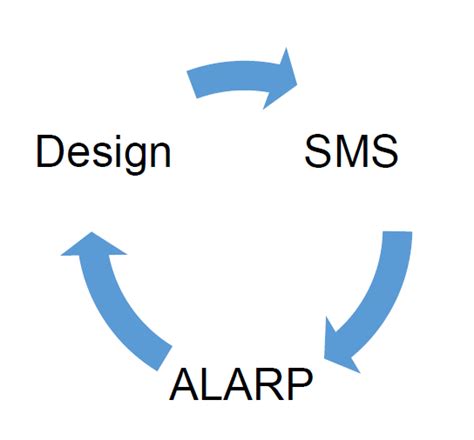 Design

SMS

ALARP